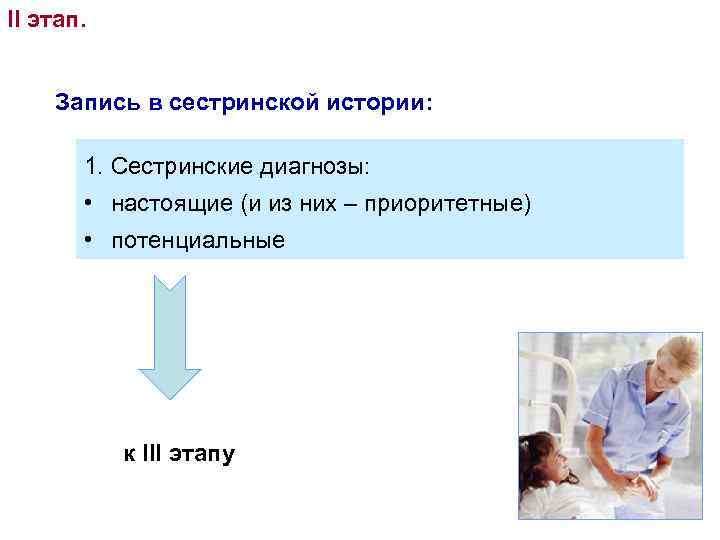 II этап.

Запись в сестринской истории:

1. Сестринские диагнозы:
• настоящие (и из них – приоритетные)
• потенциальные

к III этапу